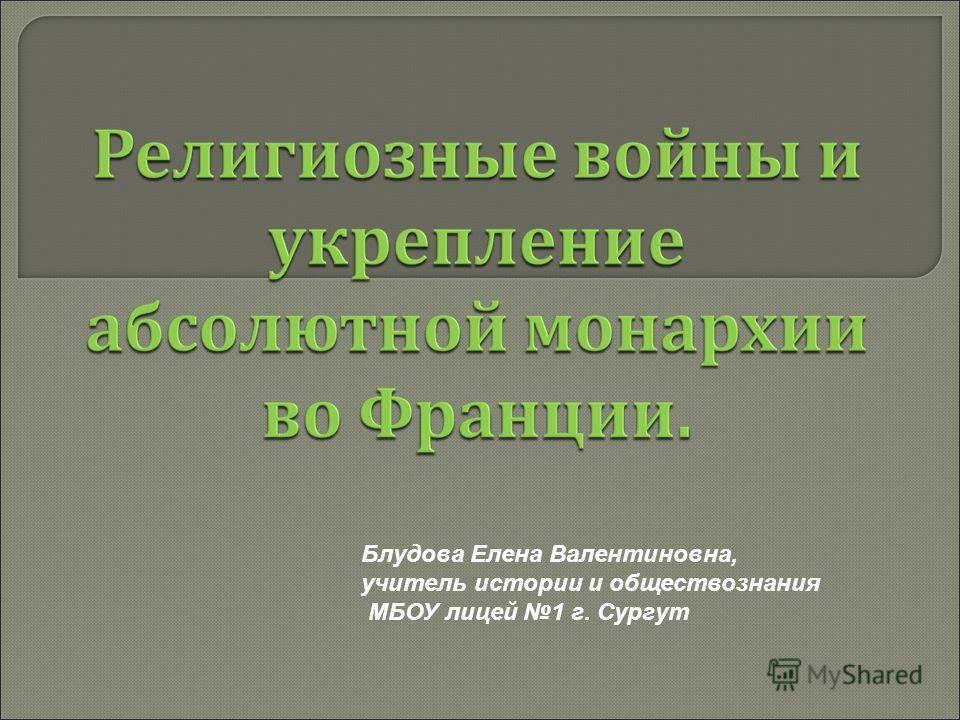 Религиозные войны и укрепление абсолютной монархии во Франции.

Блудова Елена Валентиновна,
учитель истории и обществознания
МБОУ лицей №1 г. Сургут

MyShared